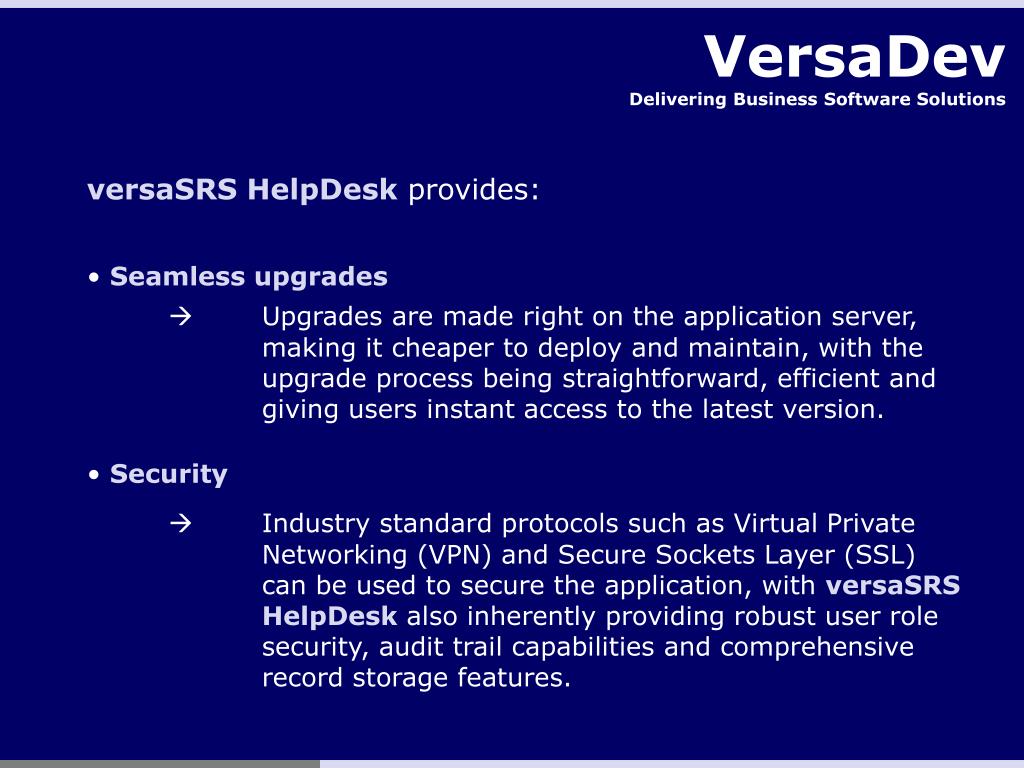 VersaDev
Delivering Business Software Solutions

versaSRS HelpDesk provides:

• Seamless upgrades

→ Upgrades are made right on the application server, making it cheaper to deploy and maintain, with the upgrade process being straightforward, efficient and giving users instant access to the latest version.

• Security

→ Industry standard protocols such as Virtual Private Networking (VPN) and Secure Sockets Layer (SSL) can be used to secure the application, with versaSRS HelpDesk also inherently providing robust user role security, audit trail capabilities and comprehensive record storage features.